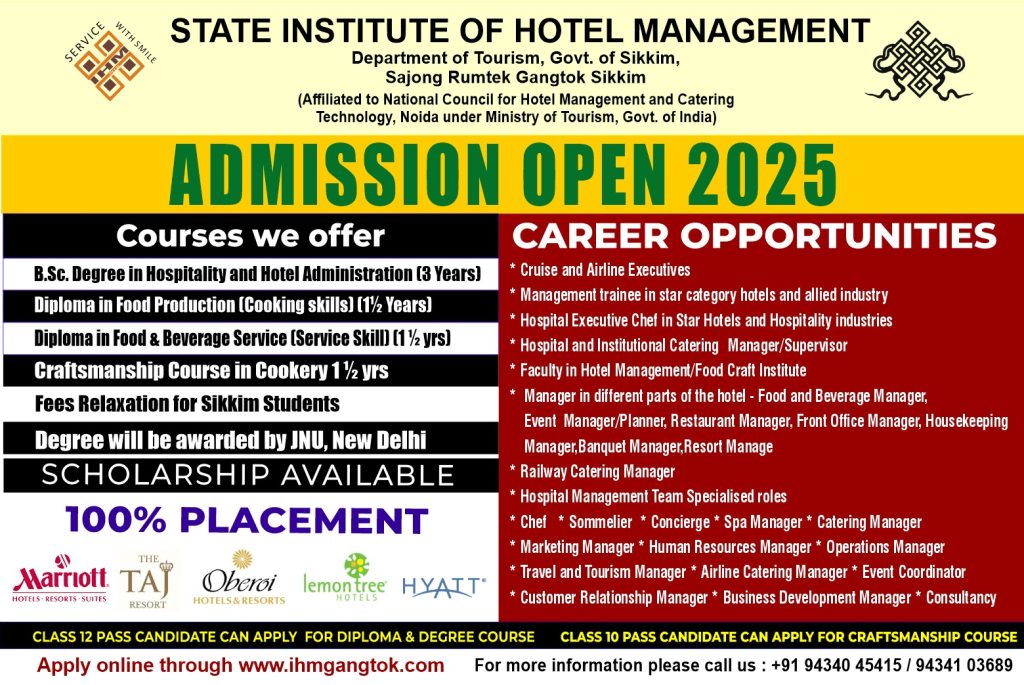 SERVICE WITH SMILE

STATE INSTITUTE OF HOTEL MANAGEMENT
Department of Tourism, Govt. of Sikkim,
Sajong Rumtek Gangtok Sikkim
(Affiliated to National Council for Hotel Management and Catering Technology, Noida under Ministry of Tourism, Govt. of India)

ADMISSION OPEN 2025

Courses we offer
B.Sc. Degree in Hospitality and Hotel Administration (3 Years)
Diploma in Food Production (Cooking skills) (1½ Years)
Diploma in Food & Beverage Service (Service Skill) (1 ½ yrs)
Craftsmanship Course in Cookery 1 ½ yrs
Fees Relaxation for Sikkim Students
Degree will be awarded by JNU, New Delhi
SCHOLARSHIP AVAILABLE
100% PLACEMENT

Marriott HOTELS · RESORTS · SUITES
THE TAJ RESORT
Oberoi HOTELS & RESORTS
lemon tree HOTELS
HYATT

CAREER OPPORTUNITIES
* Cruise and Airline Executives
* Management trainee in star category hotels and allied industry
* Hospital Executive Chef in Star Hotels and Hospitality industries
* Hospital and Institutional Catering Manager/Supervisor
* Faculty in Hotel Management/Food Craft Institute
* Manager in different parts of the hotel - Food and Beverage Manager, Event Manager/Planner, Restaurant Manager, Front Office Manager, Housekeeping Manager,Banquet Manager,Resort Manage
* Railway Catering Manager
* Hospital Management Team Specialised roles
* Chef * Sommelier * Concierge * Spa Manager * Catering Manager
* Marketing Manager * Human Resources Manager * Operations Manager
* Travel and Tourism Manager * Airline Catering Manager * Event Coordinator
* Customer Relationship Manager * Business Development Manager * Consultancy

CLASS 12 PASS CANDIDATE CAN APPLY FOR DIPLOMA & DEGREE COURSE CLASS 10 PASS CANDIDATE CAN APPLY FOR CRAFTSMANSHIP COURSE

Apply online through www.ihmgangtok.com For more information please call us : +91 94340 45415 / 94341 03689